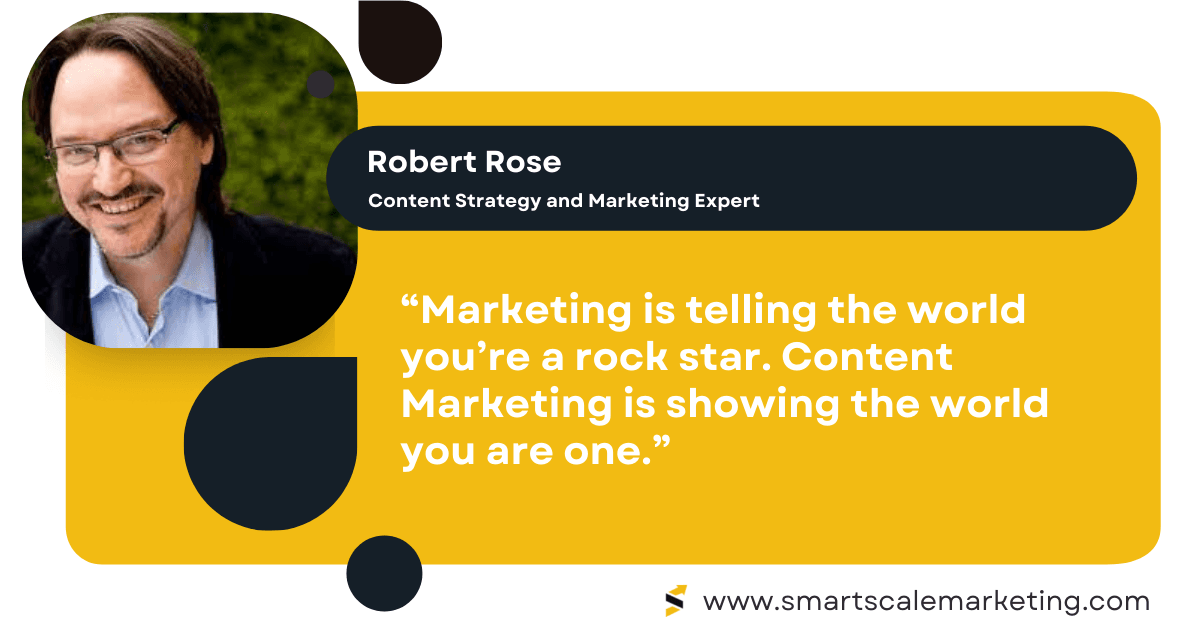 Robert Rose
Content Strategy and Marketing Expert

“Marketing is telling the world you’re a rock star. Content Marketing is showing the world you are one.”

www.smartscalemarketing.com